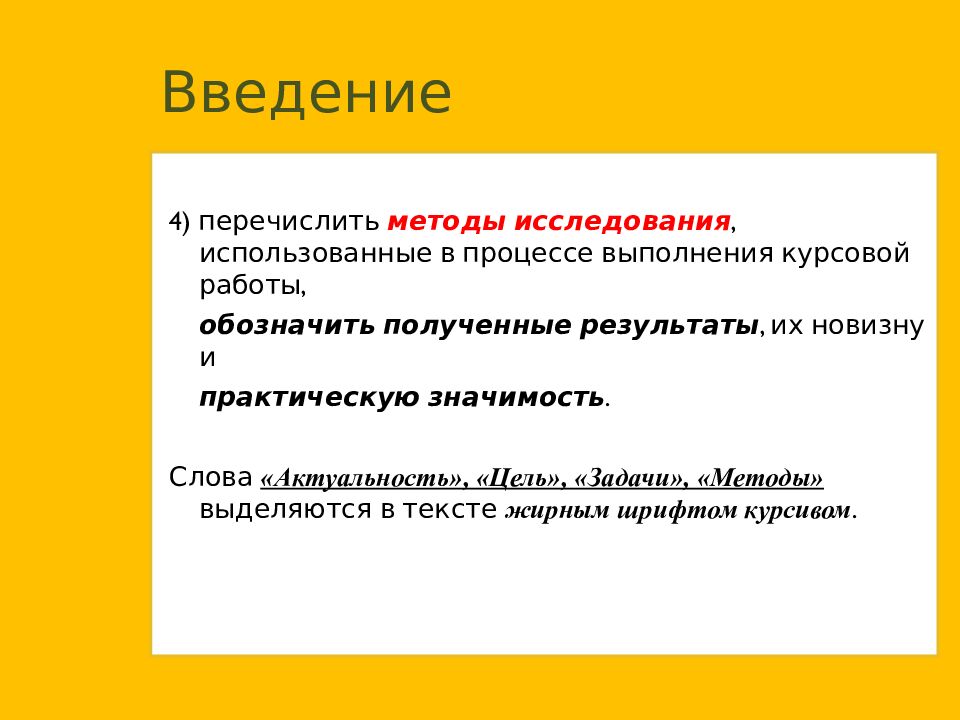 Введение

4) перечислить методы исследования, использованные в процессе выполнения курсовой работы,

обозначить полученные результаты, их новизну и

практическую значимость.

Слова «Актуальность», «Цель», «Задачи», «Методы» выделяются в тексте жирным шрифтом курсивом.